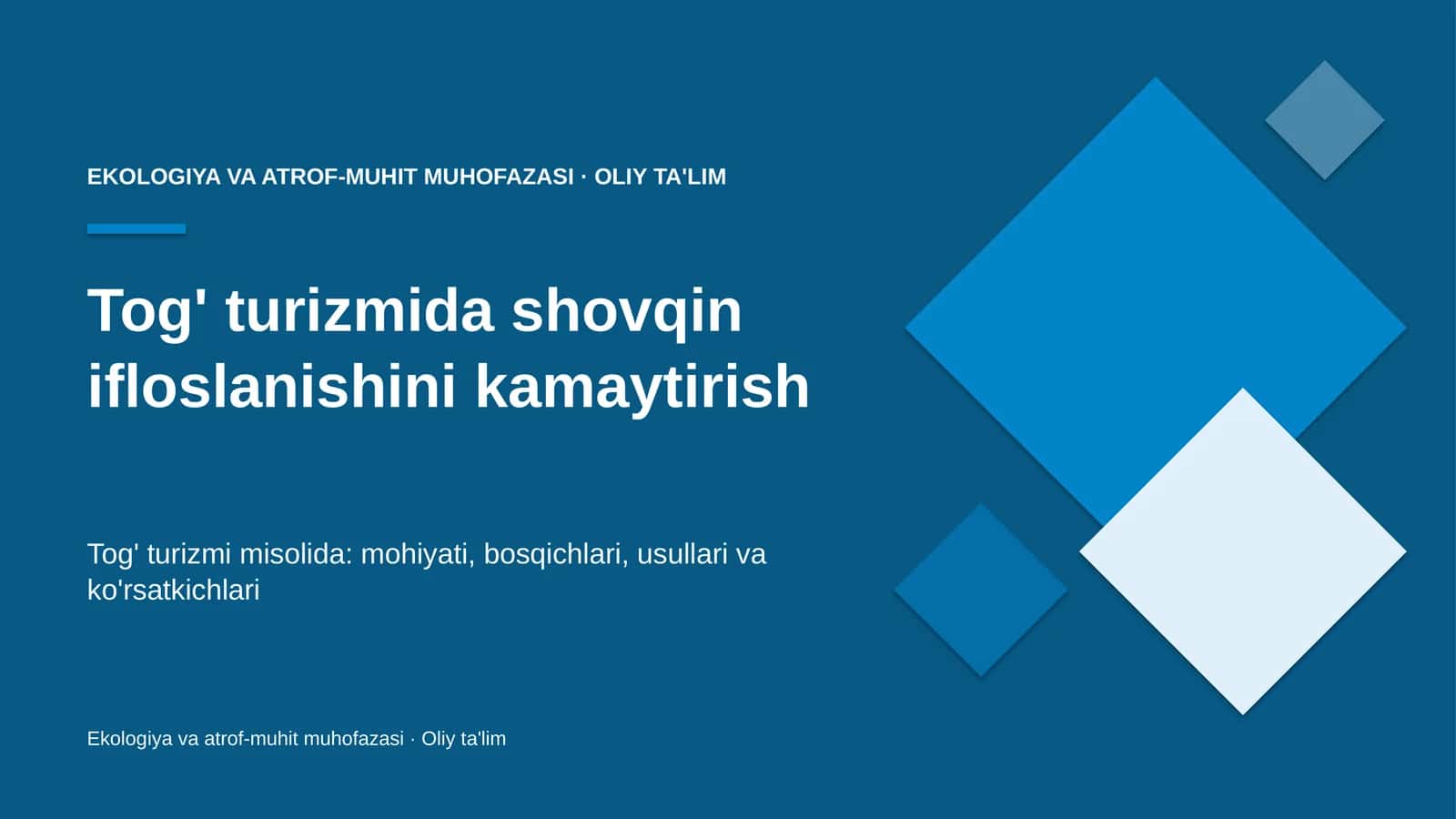 EKOLOGIYA VA ATROF-MUHIT MUHOFAZASI · OLIY TA'LIM

Tog' turizmida shovqin ifloslanishini kamaytirish

Tog' turizmi misolida: mohiyati, bosqichlari, usullari va ko'rsatkichlari

Ekologiya va atrof-muhit muhofazasi · Oliy ta'lim